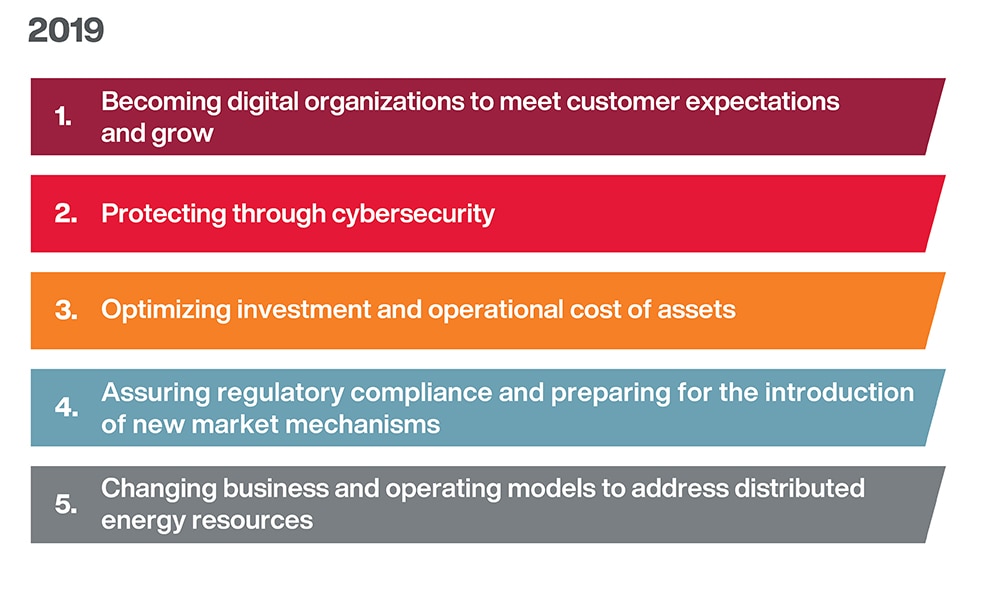 2019

1. Becoming digital organizations to meet customer expectations and grow

2. Protecting through cybersecurity

3. Optimizing investment and operational cost of assets

4. Assuring regulatory compliance and preparing for the introduction of new market mechanisms

5. Changing business and operating models to address distributed energy resources